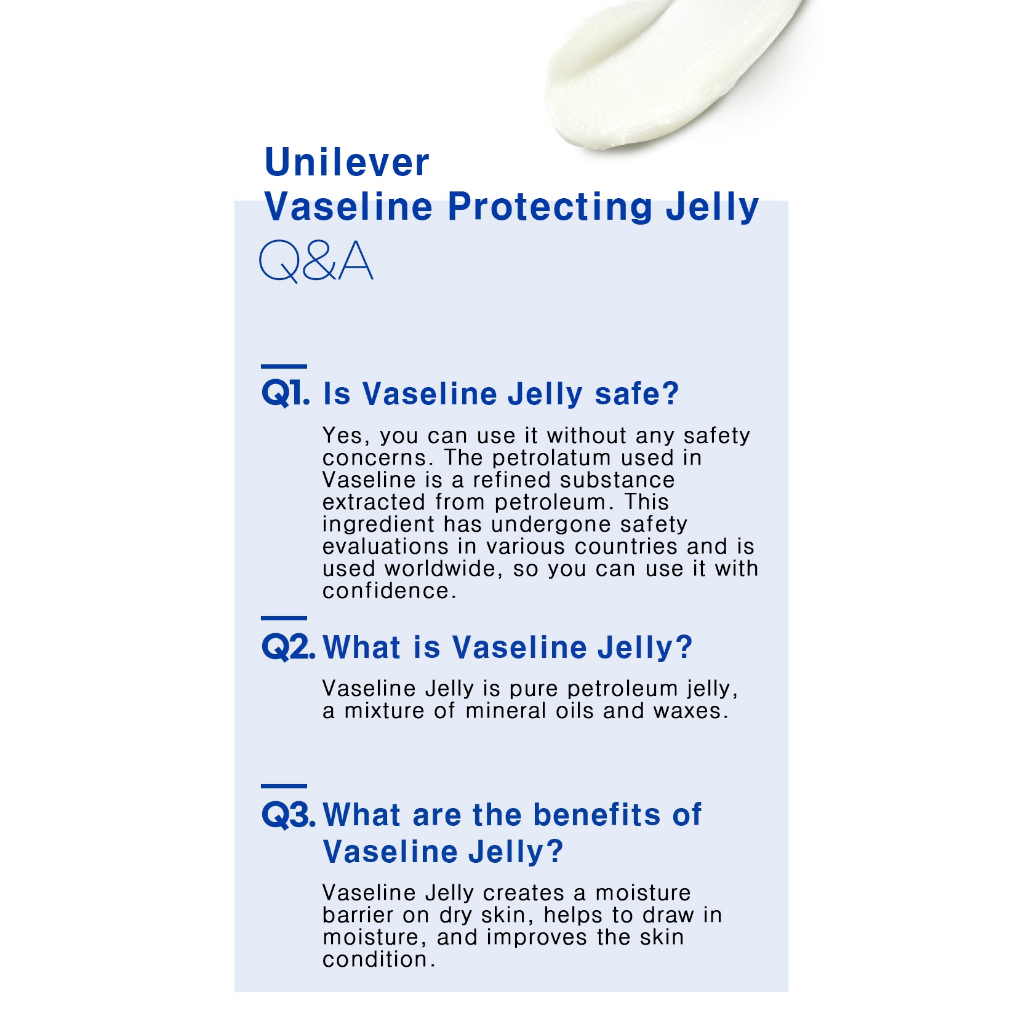 Unilever
Vaseline Protecting Jelly
Q&A

Q1. Is Vaseline Jelly safe?

Yes, you can use it without any safety concerns. The petrolatum used in Vaseline is a refined substance extracted from petroleum. This ingredient has undergone safety evaluations in various countries and is used worldwide, so you can use it with confidence.

Q2. What is Vaseline Jelly?

Vaseline Jelly is pure petroleum jelly, a mixture of mineral oils and waxes.

Q3. What are the benefits of Vaseline Jelly?

Vaseline Jelly creates a moisture barrier on dry skin, helps to draw in moisture, and improves the skin condition.